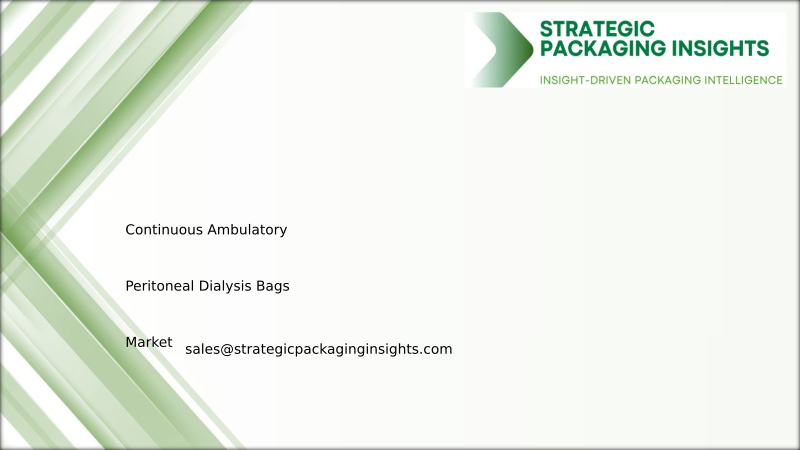 STRATEGIC PACKAGING INSIGHTS
INSIGHT-DRIVEN PACKAGING INTELLIGENCE

Continuous Ambulatory

Peritoneal Dialysis Bags

Market

sales@strategicpackaginginsights.com